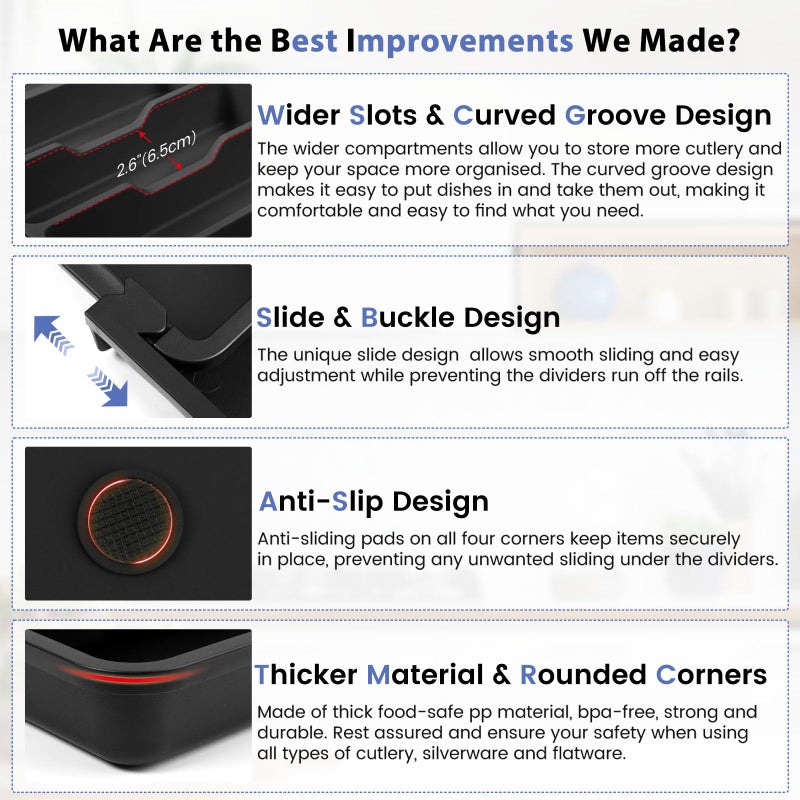 What Are the Best Improvements We Made?

2.6"(6.5cm)

Wider Slots & Curved Groove Design

The wider compartments allow you to store more cutlery and keep your space more organised. The curved groove design makes it easy to put dishes in and take them out, making it comfortable and easy to find what you need.

Slide & Buckle Design

The unique slide design allows smooth sliding and easy adjustment while preventing the dividers run off the rails.

Anti-Slip Design

Anti-sliding pads on all four corners keep items securely in place, preventing any unwanted sliding under the dividers.

Thicker Material & Rounded Corners

Made of thick food-safe pp material, bpa-free, strong and durable. Rest assured and ensure your safety when using all types of cutlery, silverware and flatware.